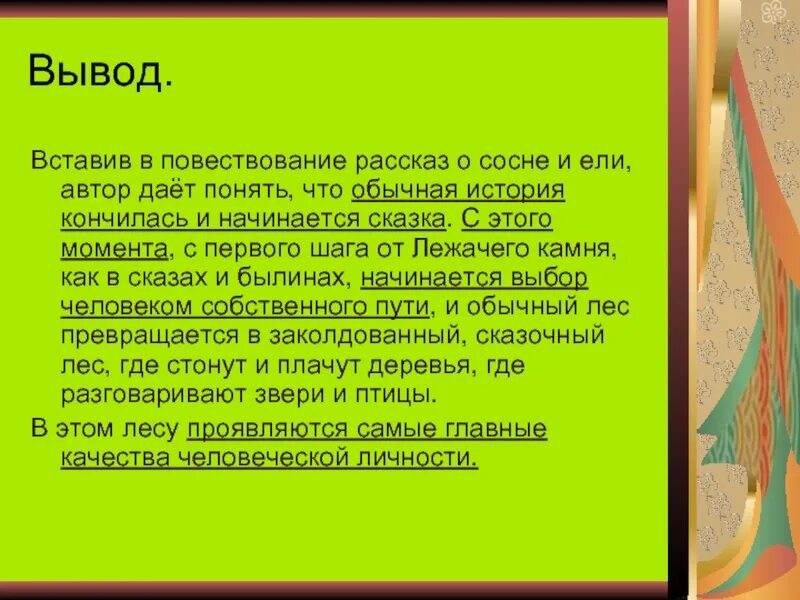 Вывод.

Вставив в повествование рассказ о сосне и ели, автор даёт понять, что обычная история кончилась и начинается сказка. С этого момента, с первого шага от Лежачего камня, как в сказах и былинах, начинается выбор человеком собственного пути, и обычный лес превращается в заколдованный, сказочный лес, где стонут и плачут деревья, где разговаривают звери и птицы.

В этом лесу проявляются самые главные качества человеческой личности.